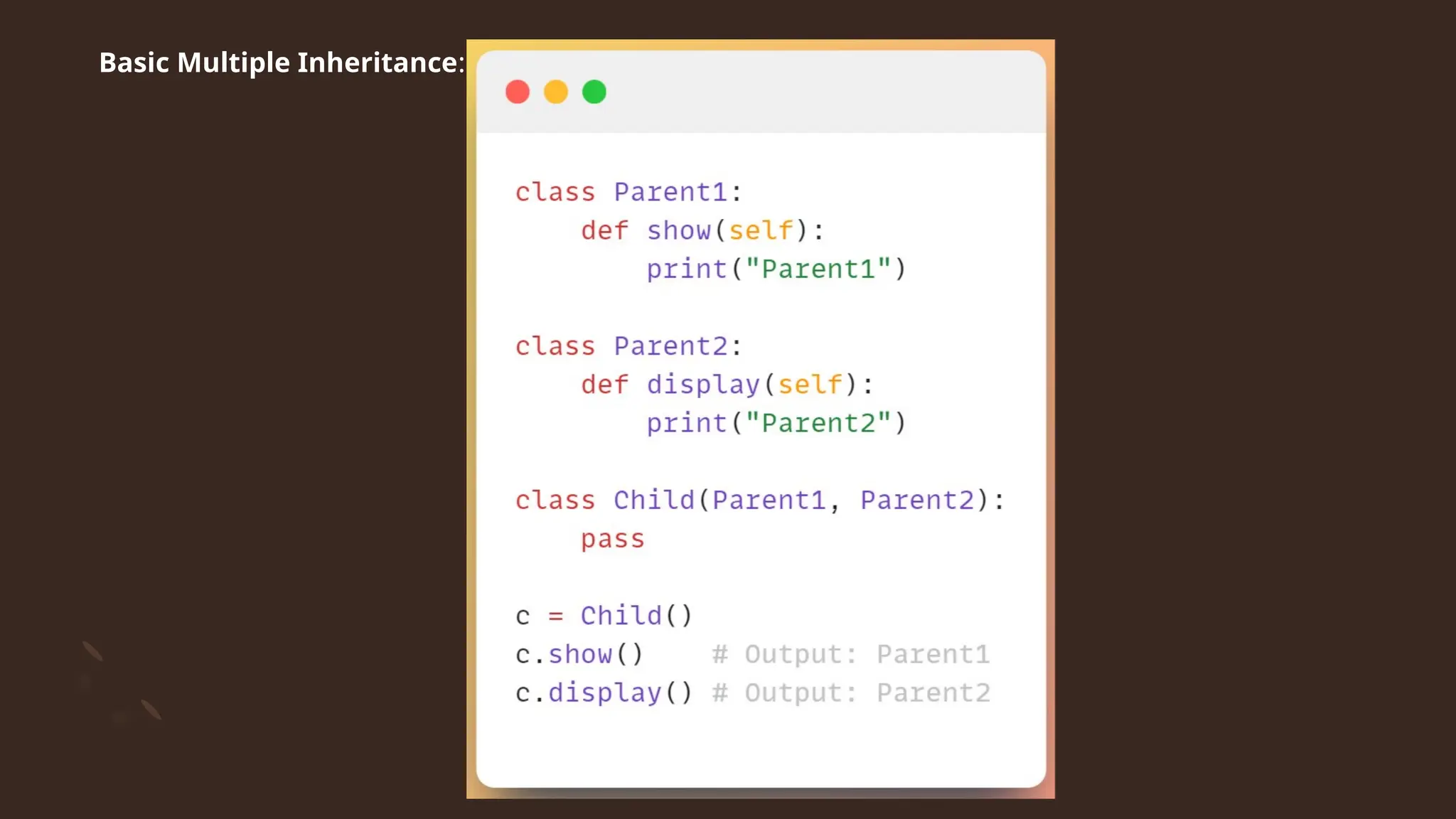 Basic Multiple Inheritance:

class Parent1:
    def show(self):
        print("Parent1")

class Parent2:
    def display(self):
        print("Parent2")

class Child(Parent1, Parent2):
    pass

c = Child()
c.show()    # Output: Parent1
c.display() # Output: Parent2